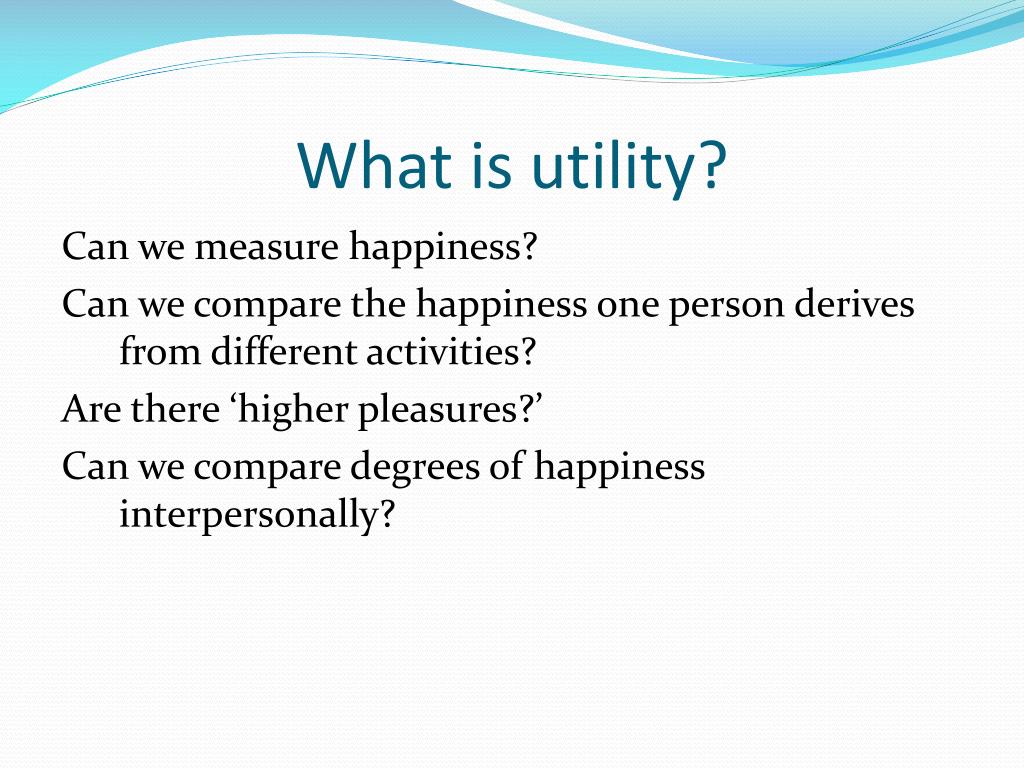 What is utility?

Can we measure happiness?

Can we compare the happiness one person derives from different activities?

Are there ‘higher pleasures?’

Can we compare degrees of happiness interpersonally?